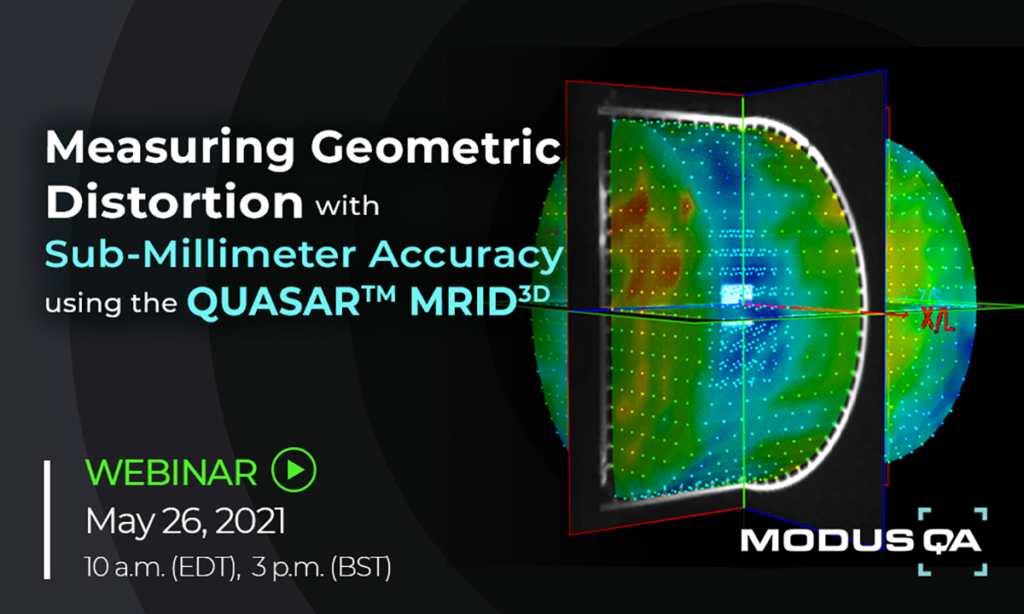 Measuring Geometric Distortion with Sub-Millimeter Accuracy using the QUASAR™ MRID$^{3D}$

X/L

WEBINAR

May 26, 2021

10 a.m. (EDT), 3 p.m. (BST)

MODUS QA